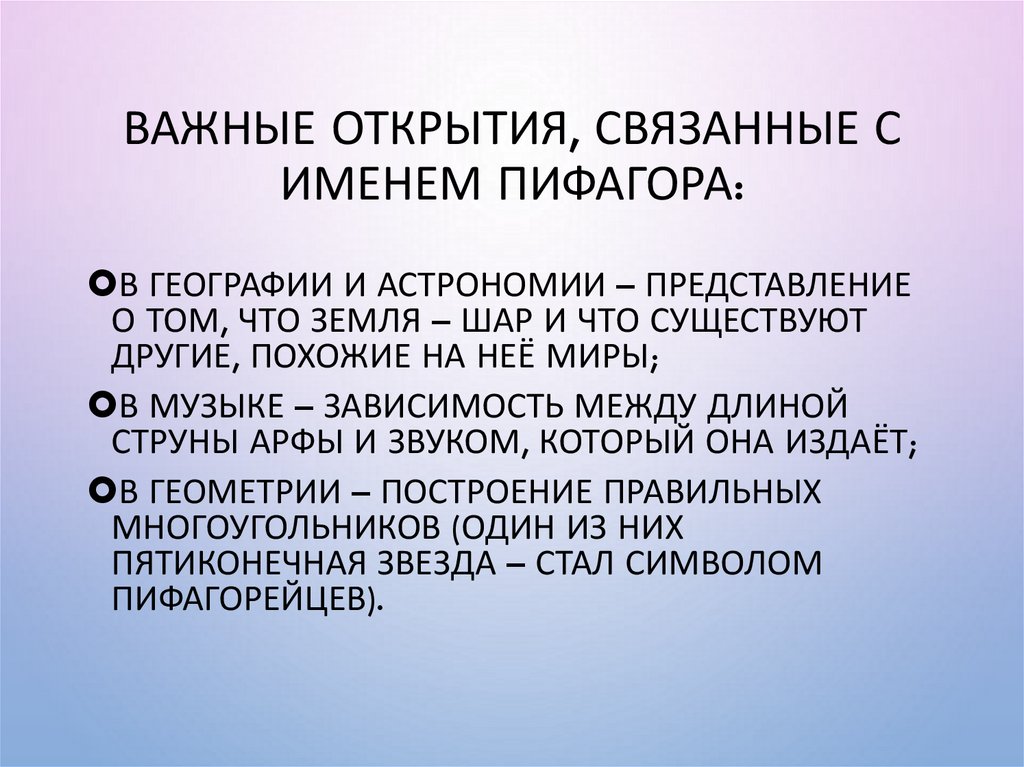 ВАЖНЫЕ ОТКРЫТИЯ, СВЯЗАННЫЕ С ИМЕНЕМ ПИФАГОРА:

В ГЕОГРАФИИ И АСТРОНОМИИ – ПРЕДСТАВЛЕНИЕ О ТОМ, ЧТО ЗЕМЛЯ – ШАР И ЧТО СУЩЕСТВУЮТ ДРУГИЕ, ПОХОЖИЕ НА НЕЁ МИРЫ;

В МУЗЫКЕ – ЗАВИСИМОСТЬ МЕЖДУ ДЛИНОЙ СТРУНЫ АРФЫ И ЗВУКОМ, КОТОРЫЙ ОНА ИЗДАЁТ;

В ГЕОМЕТРИИ – ПОСТРОЕНИЕ ПРАВИЛЬНЫХ МНОГОУГОЛЬНИКОВ (ОДИН ИЗ НИХ ПЯТИКОНЕЧНАЯ ЗВЕЗДА – СТАЛ СИМВОЛОМ ПИФАГОРЕЙЦЕВ).